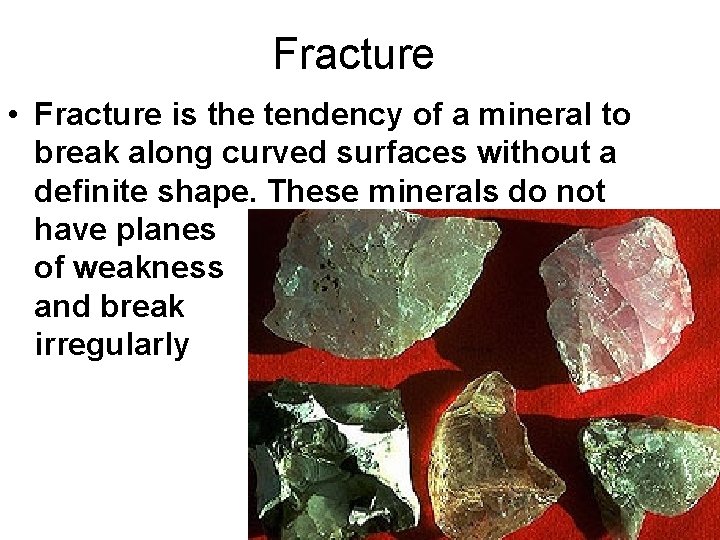 Fracture

• Fracture is the tendency of a mineral to break along curved surfaces without a definite shape. These minerals do not have planes of weakness and break irregularly